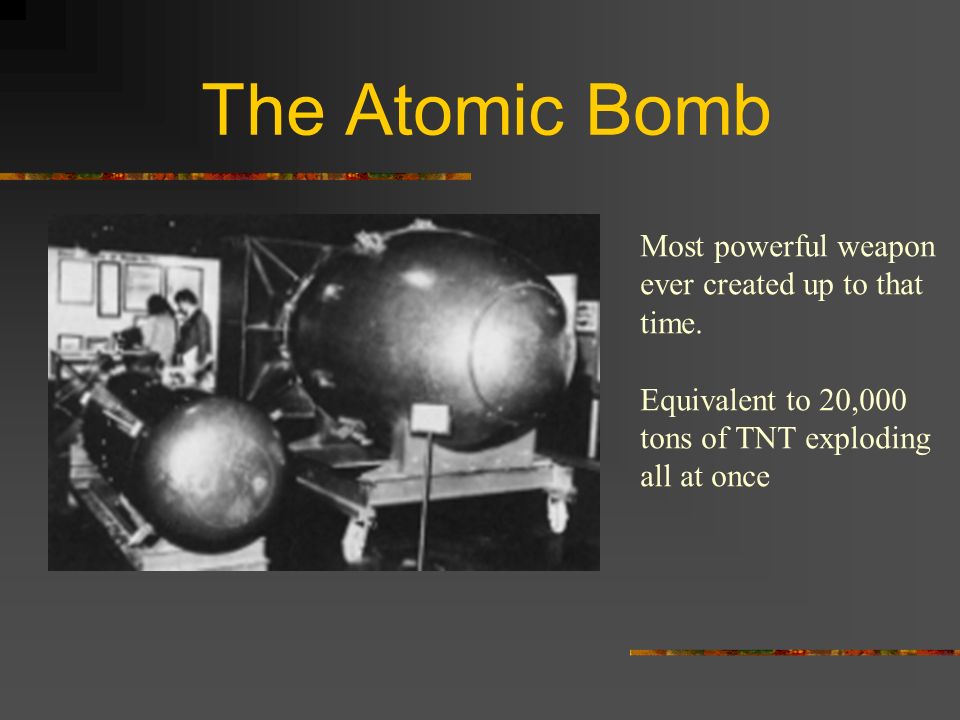 The Atomic Bomb

Most powerful weapon ever created up to that time.

Equivalent to 20,000 tons of TNT exploding all at once